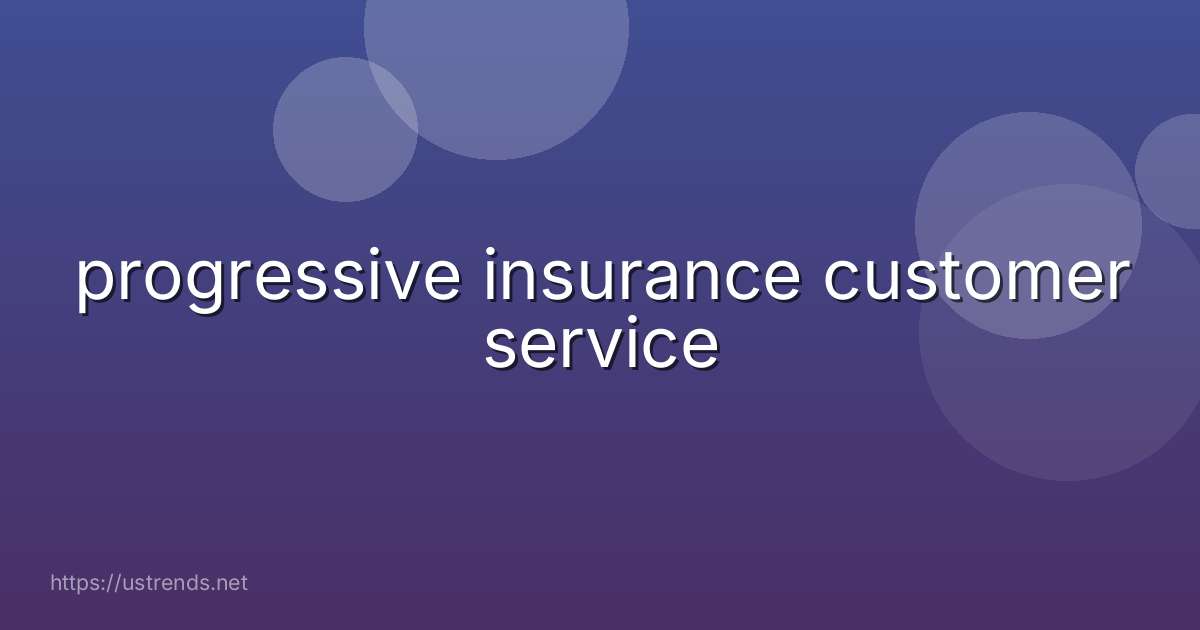 progressive insurance customer service

https://ustrends.net